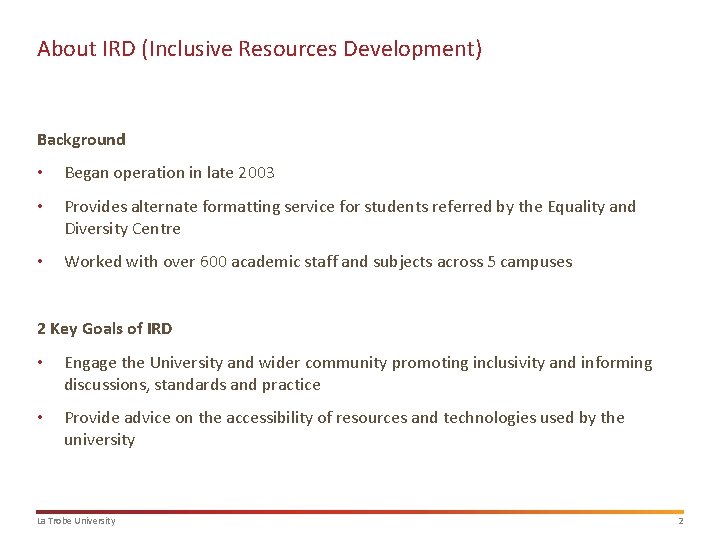 About IRD (Inclusive Resources Development)

Background

• Began operation in late 2003

• Provides alternate formatting service for students referred by the Equality and Diversity Centre

• Worked with over 600 academic staff and subjects across 5 campuses

2 Key Goals of IRD

• Engage the University and wider community promoting inclusivity and informing discussions, standards and practice

• Provide advice on the accessibility of resources and technologies used by the university

La Trobe University

2